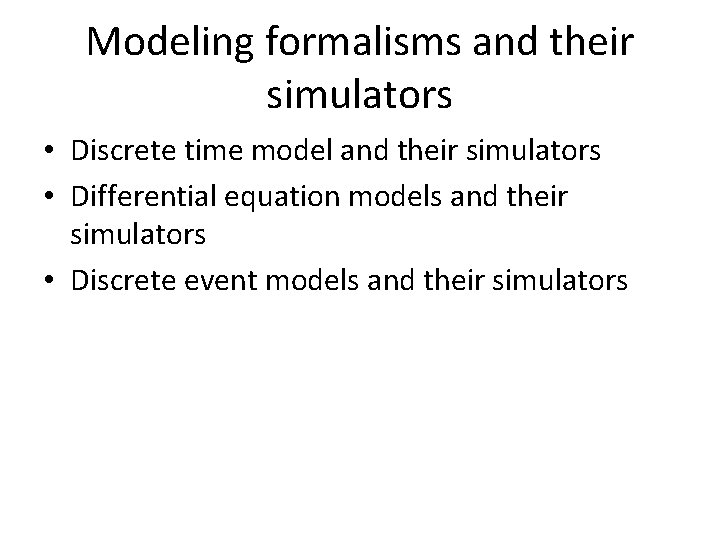 Modeling formalisms and their simulators

• Discrete time model and their simulators
• Differential equation models and their simulators
• Discrete event models and their simulators